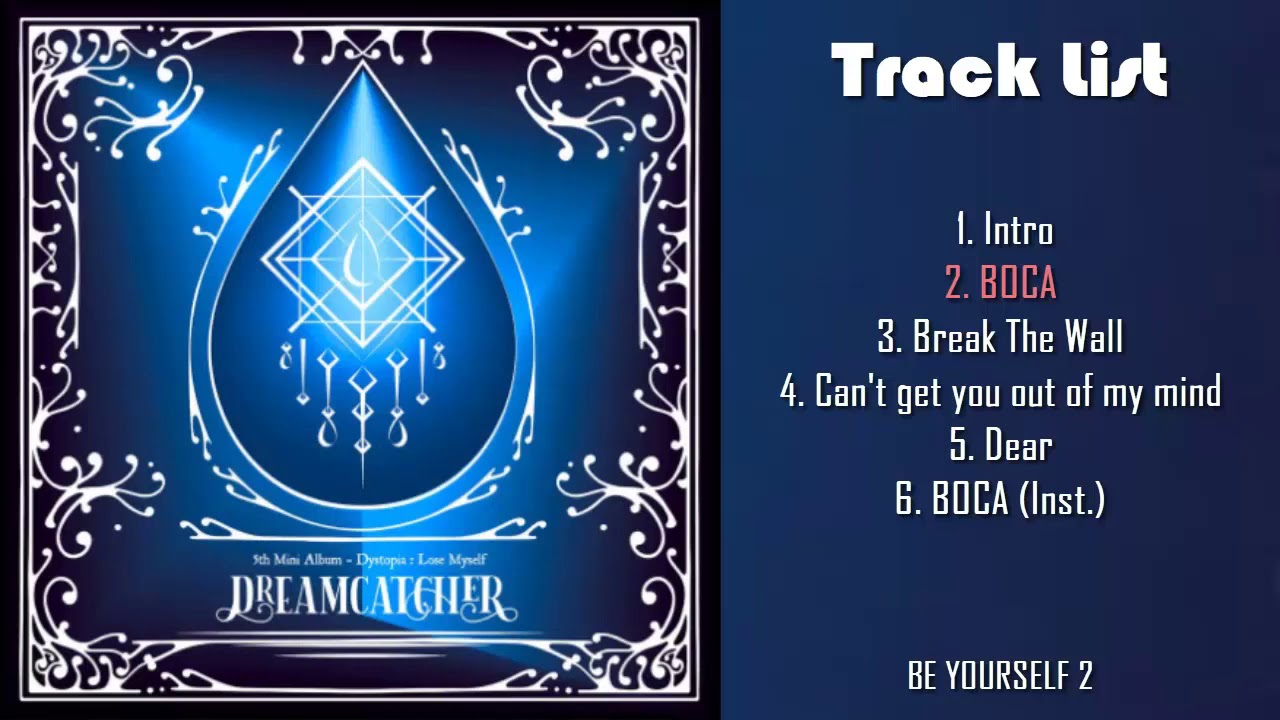 5th Mini Album - Dystopia : Lose Myself

DREAMCATCHER

Track list

1. Intro
2. BOCA
3. Break The Wall
4. Can't get you out of my mind
5. Dear
6. BOCA (Inst.)

BE YOURSELF 2